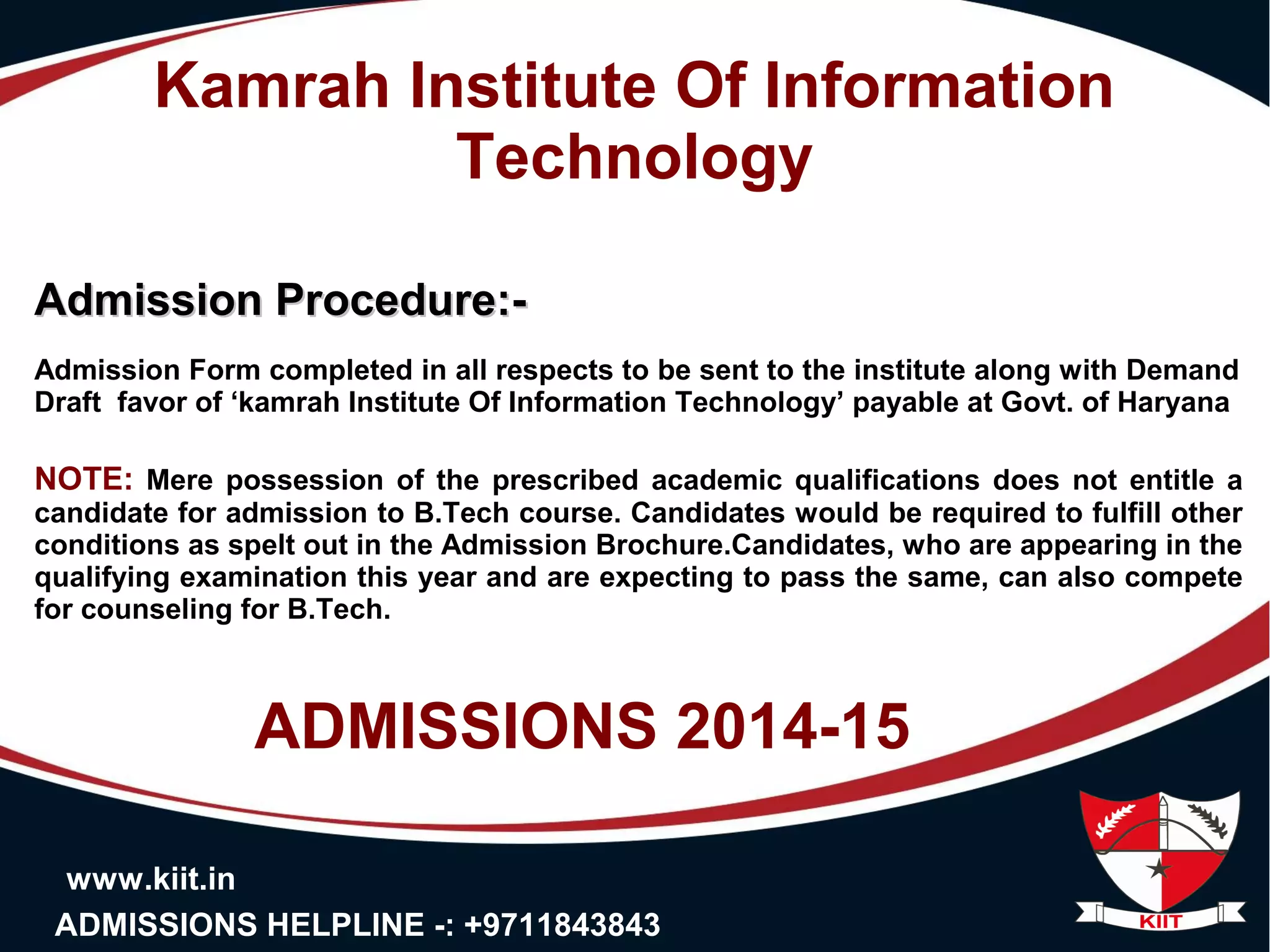 Kamrah Institute Of Information Technology

Admission Procedure:-

Admission Form completed in all respects to be sent to the institute along with Demand Draft favor of ‘kamrah Institute Of Information Technology’ payable at Govt. of Haryana

NOTE: Mere possession of the prescribed academic qualifications does not entitle a candidate for admission to B.Tech course. Candidates would be required to fulfill other conditions as spelt out in the Admission Brochure.Candidates, who are appearing in the qualifying examination this year and are expecting to pass the same, can also compete for counseling for B.Tech.

ADMISSIONS 2014-15

www.kiit.in

ADMISSIONS HELPLINE -: +9711843843

KIIT